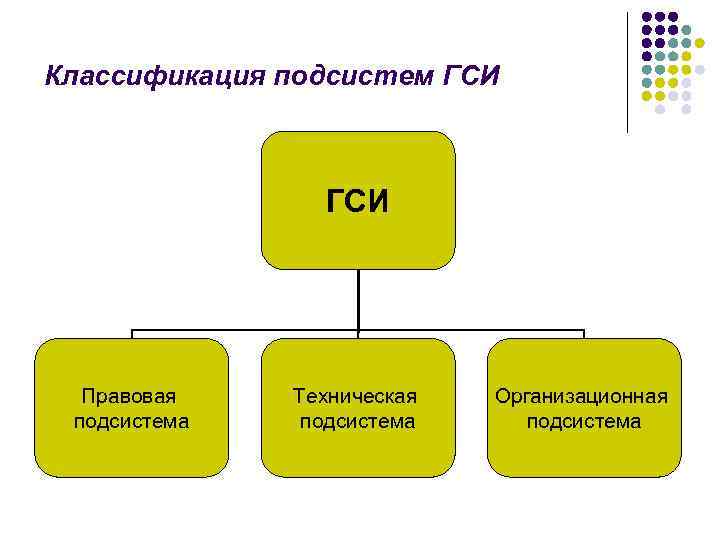 Классификация подсистем ГСИ

ГСИ

Правовая подсистема

Техническая подсистема

Организационная подсистема